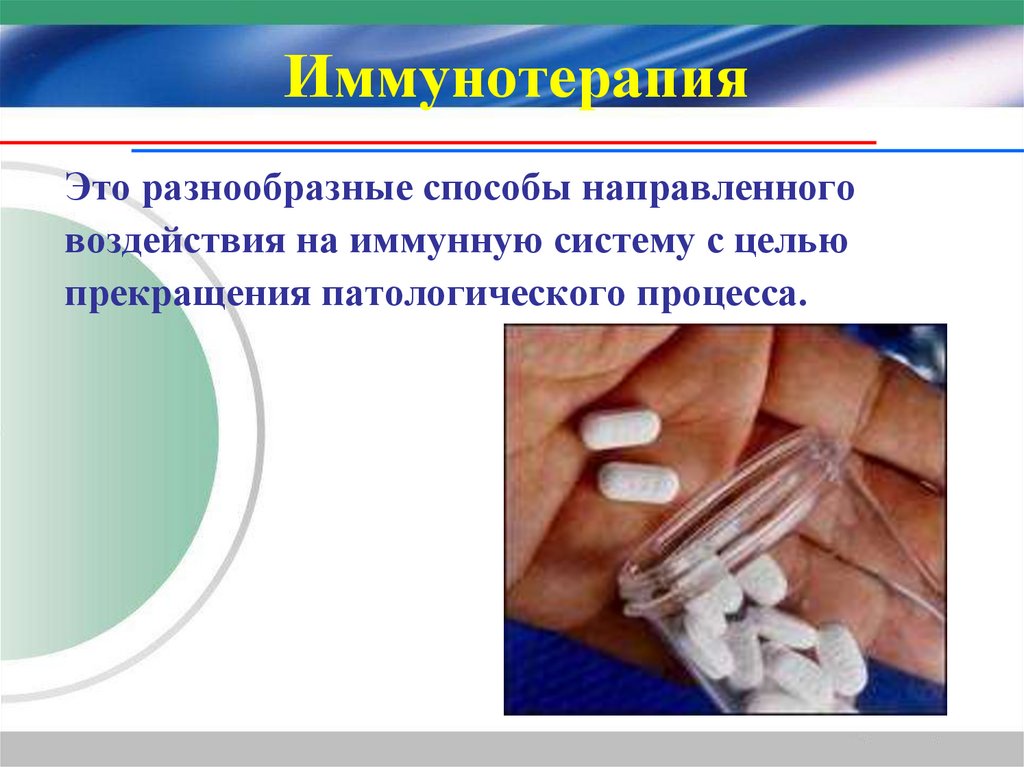 Иммунотерапия

Это разнообразные способы направленного воздействия на иммунную систему с целью прекращения патологического процесса.